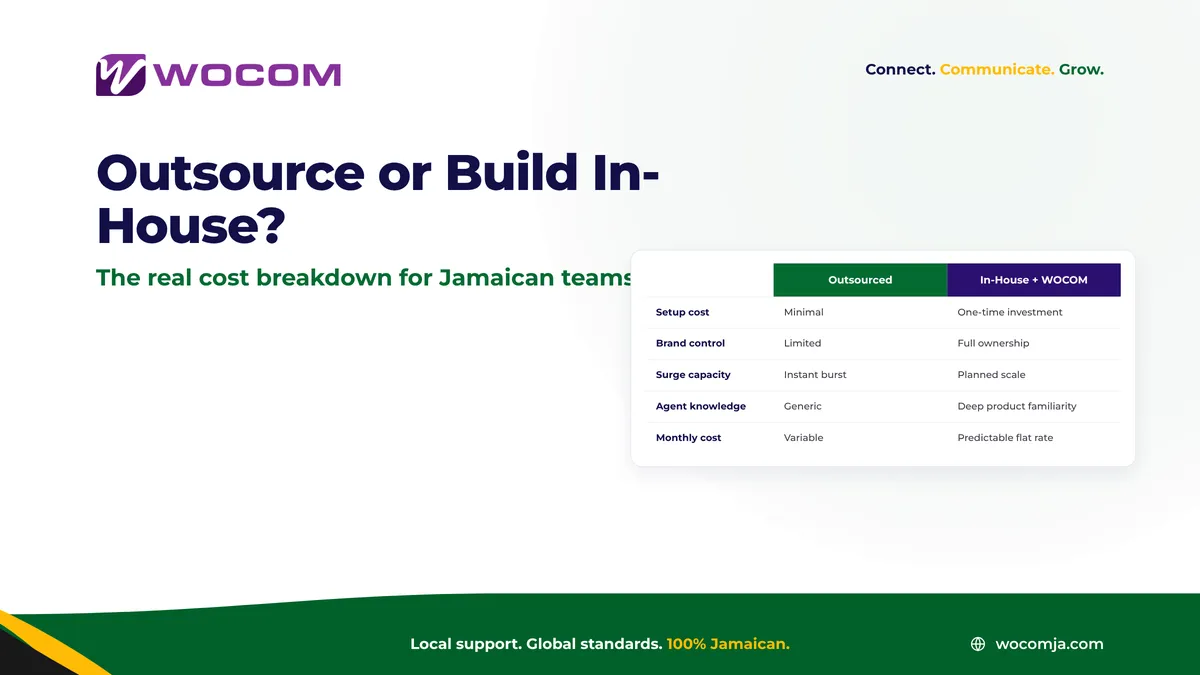 WOCOM

Connect. Communicate. Grow.

Outsource or Build In-House?

The real cost breakdown for Jamaican teams

| | Outsourced | In-House + WOCOM |
|---|---|---|
| Setup cost | Minimal | One-time investment |
| Brand control | Limited | Full ownership |
| Surge capacity | Instant burst | Planned scale |
| Agent knowledge | Generic | Deep product familiarity |
| Monthly cost | Variable | Predictable flat rate |

Local support. Global standards. 100% Jamaican.

wocomja.com